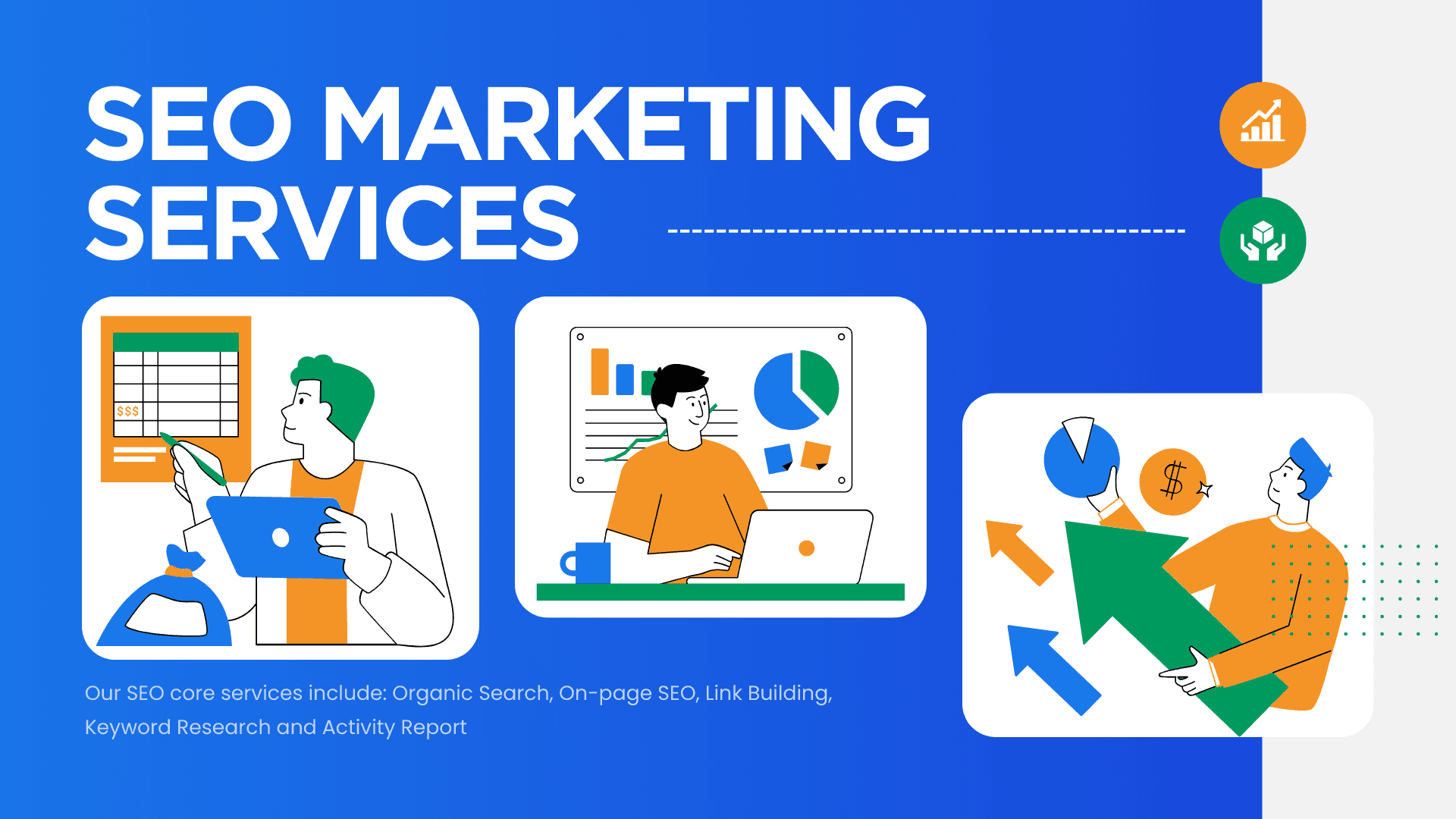 SEO MARKETING SERVICES

$$$

$

Our SEO core services include: Organic Search, On-page SEO, Link Building, Keyword Research and Activity Report